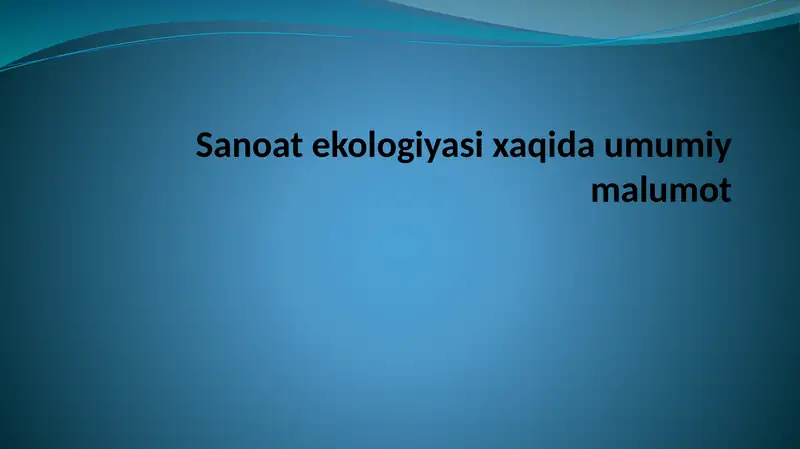 Sanoat ekologiyasi xaqida umumiy malumot